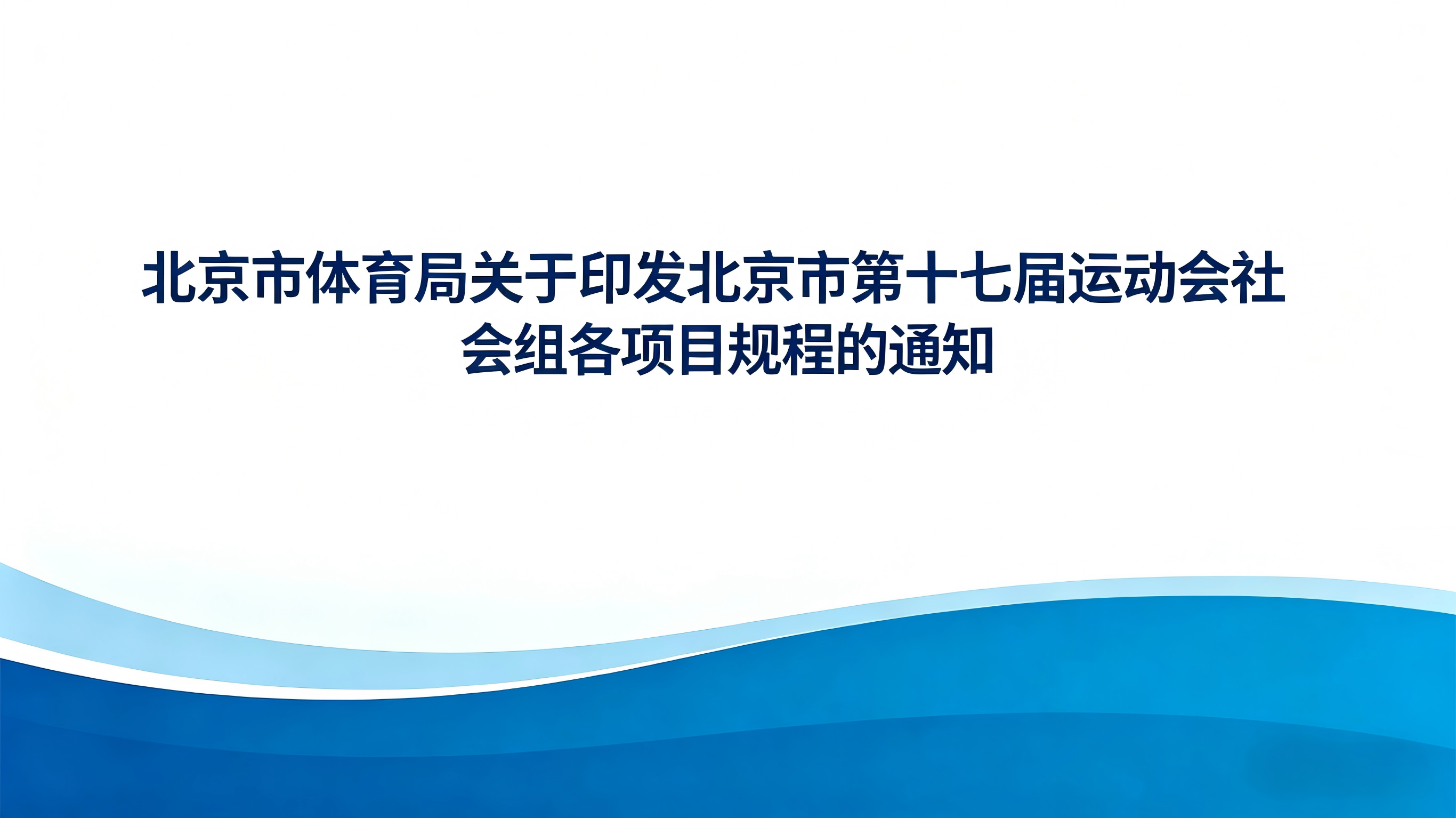 北京市体育局关于印发北京市第十七届运动会社会组各项目规程的通知